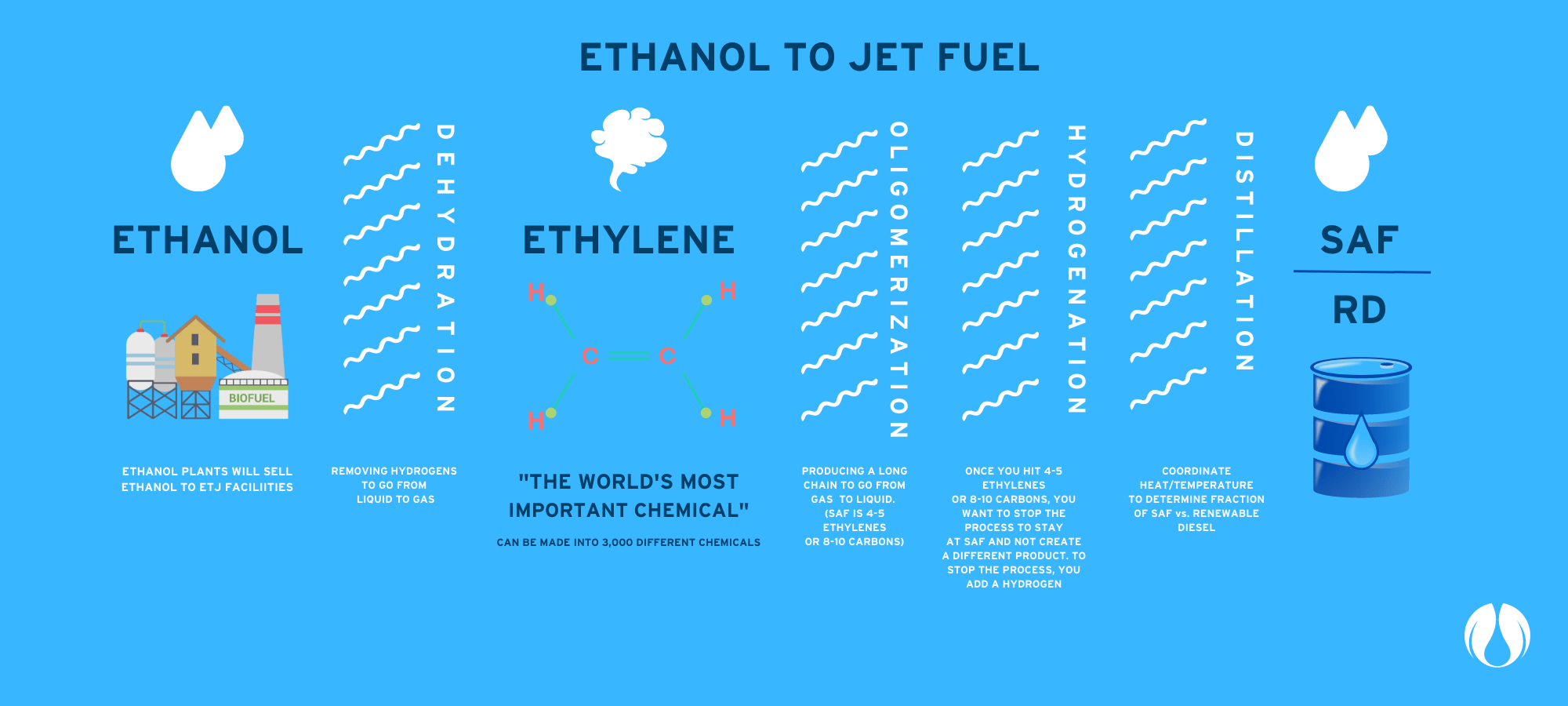 ETHANOL TO JET FUEL

ETHANOL

BIOFUEL

ETHANOL PLANTS WILL SELL ETHANOL TO ETJ FACILIITIES

DEHYDRATION

REMOVING HYDROGENS TO GO FROM LIQUID TO GAS

ETHYLENE

H H C C H H

"THE WORLD'S MOST IMPORTANT CHEMICAL"

CAN BE MADE INTO 3,000 DIFFERENT CHEMICALS

OLIGOMERIZATION

PRODUCING A LONG CHAIN TO GO FROM GAS TO LIQUID. (SAF IS 4-5 ETHYLENES OR 8-10 CARBONS)

HYDROGENATION

ONCE YOU HIT 4-5 ETHYLENES OR 8-10 CARBONS, YOU WANT TO STOP THE PROCESS TO STAY AT SAF AND NOT CREATE A DIFFERENT PRODUCT. TO STOP THE PROCESS, YOU ADD A HYDROGEN

DISTILLATION

COORDINATE HEAT/TEMPERATURE TO DETERMINE FRACTION OF SAF vs. RENEWABLE DIESEL

SAF

RD